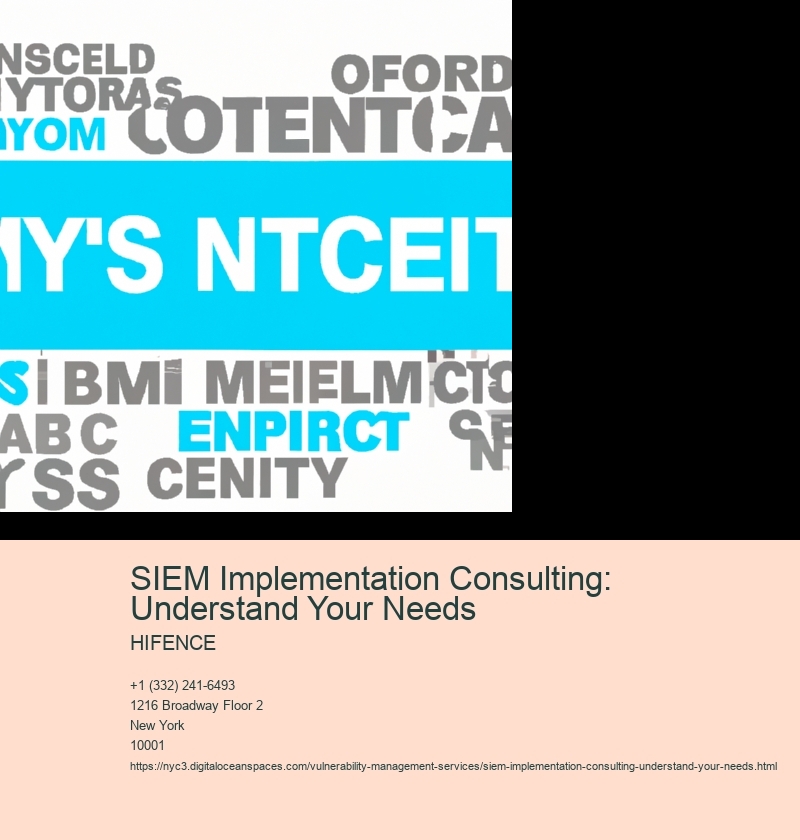 NSCELD
YTORAS
YOM
OFORD
COTENTCA
Y'S NTCEIT
S BMI MEIELM CTO
ABC ENPIRCT
YSS CENITY

SIEM Implementation Consulting: Understand Your Needs

HIFENCE

+1 (332) 241-6493
1216 Broadway Floor 2
New York
10001
https://nyc3.digitaloceanspaces.com/vulnerability-management-services/siem-implementation-consulting-understand-your-needs.html